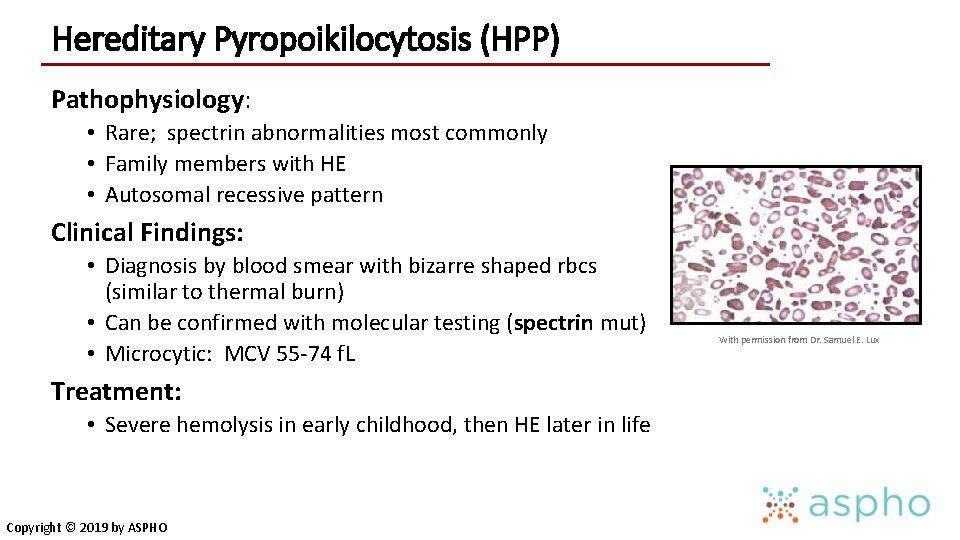 Hereditary Pyropoikilocytosis (HPP)

Pathophysiology:

• Rare; spectrin abnormalities most commonly
• Family members with HE
• Autosomal recessive pattern

Clinical Findings:

• Diagnosis by blood smear with bizarre shaped rbcs (similar to thermal burn)
• Can be confirmed with molecular testing (spectrin mut)
• Microcytic: MCV 55-74 fL

Treatment:

• Severe hemolysis in early childhood, then HE later in life

With permission from Dr. Samuel E. Lux

aspho

Copyright © 2019 by ASPHO